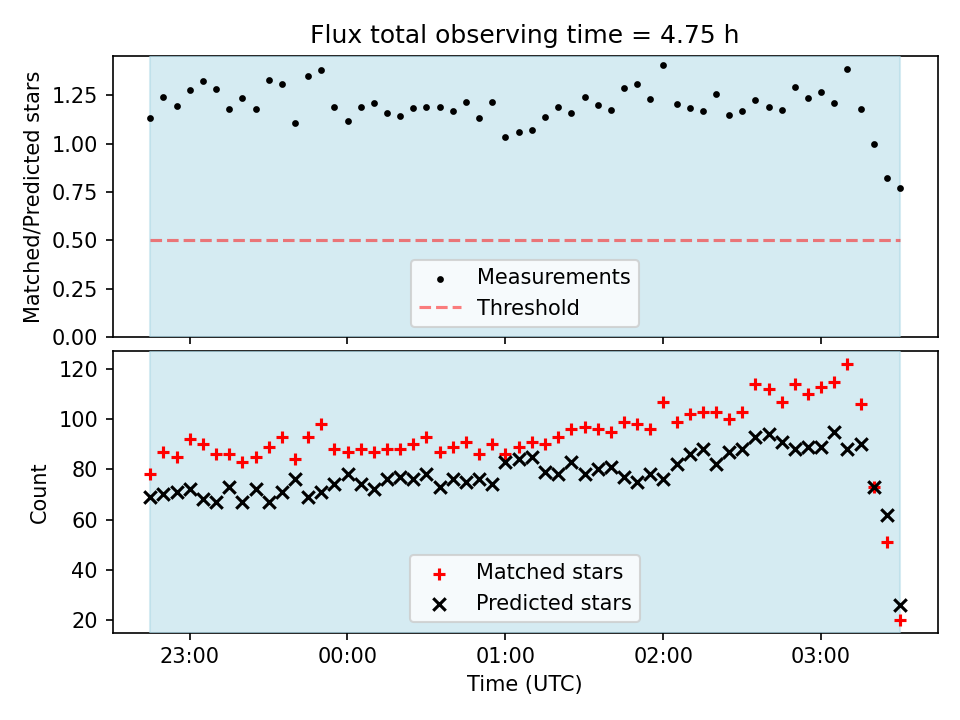 Flux total observing time = 4.75 h

Matched/Predicted stars

1.25
1.00
0.75
0.50
0.25
0.00

Measurements
Threshold

Count

120
100
80
60
40
20

Matched stars
Predicted stars

23:00
00:00
01:00
02:00
03:00

Time (UTC)